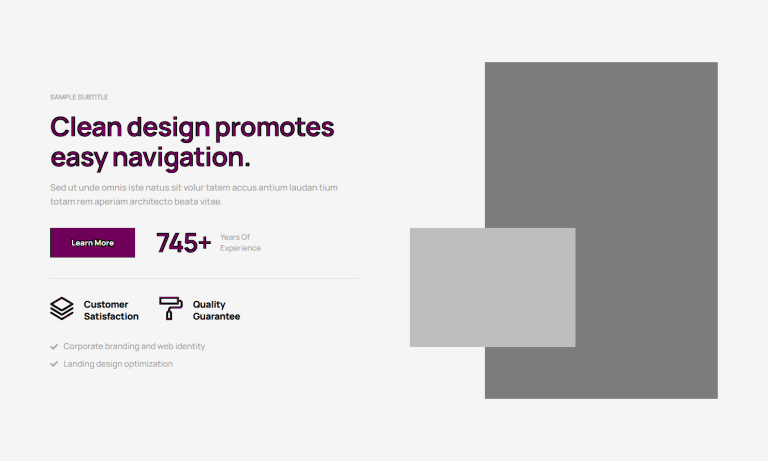 SAMPLE SUBTITLE

Clean design promotes easy navigation.

Sed ut unde omnis iste natus sit volur tatem accus antium laudan tium totam rem aperiam architecto beata vitae.

Learn More

745+ Years Of Experience

Customer Satisfaction

Quality Guarantee

Corporate branding and web identity

Landing design optimization